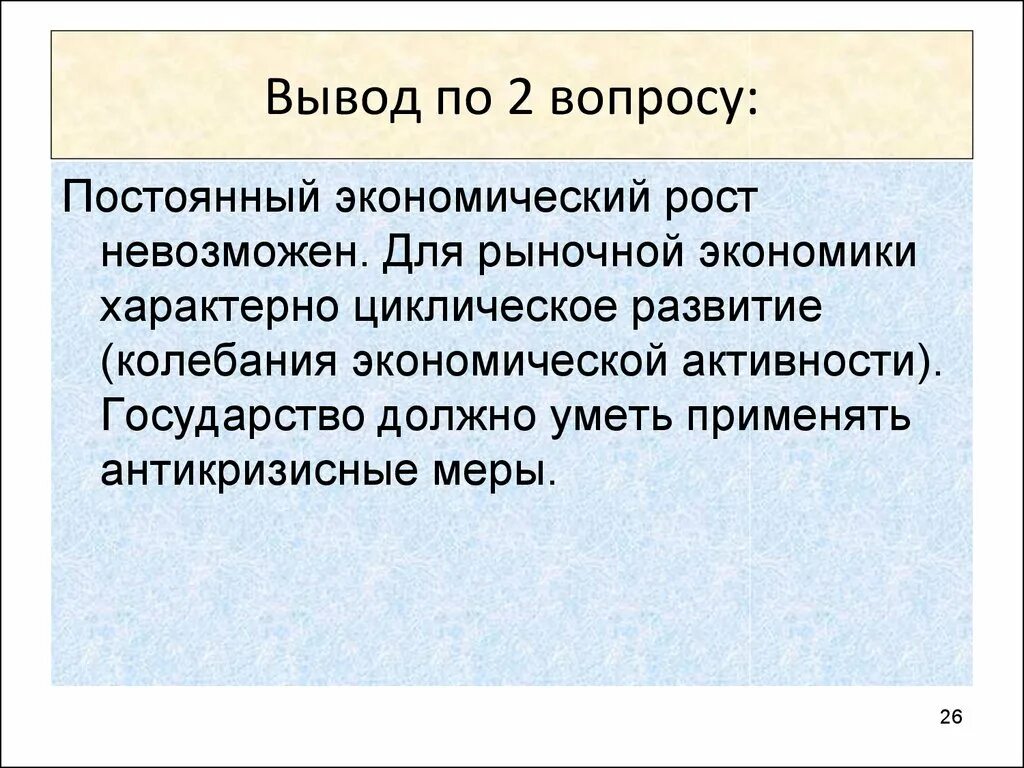 Вывод по 2 вопросу:

Постоянный экономический рост невозможен. Для рыночной экономики характерно циклическое развитие (колебания экономической активности). Государство должно уметь применять антикризисные меры.

26